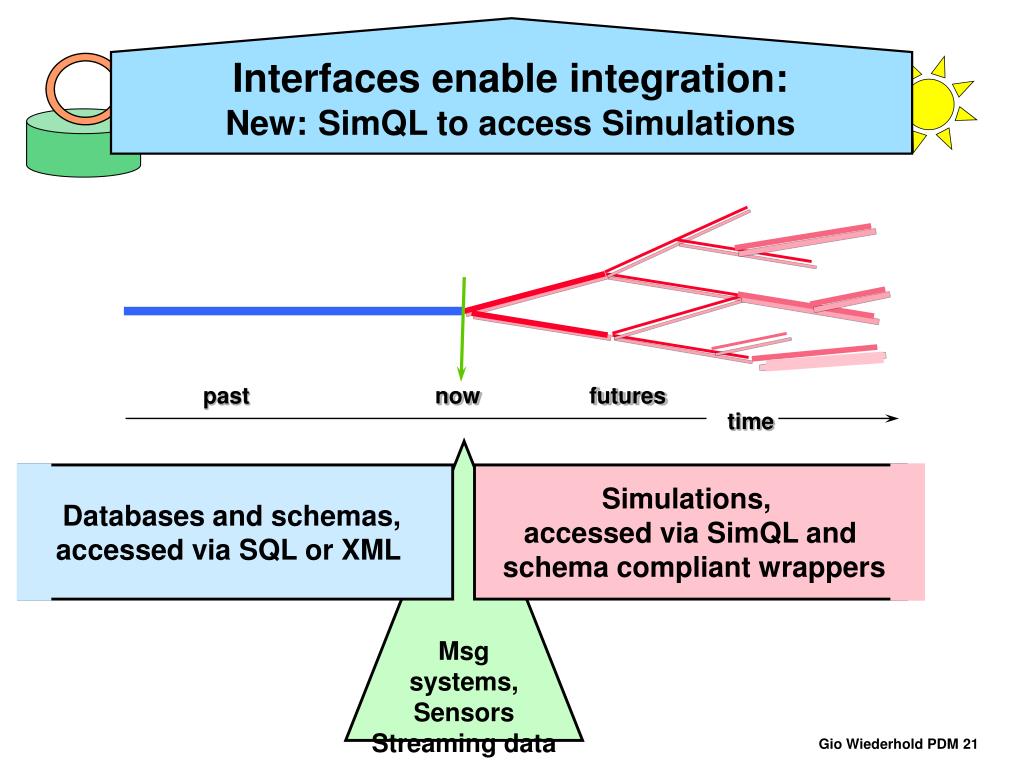 Interfaces enable integration:
New: SimQL to access Simulations

past

now

futures

time

Databases and schemas, accessed via SQL or XML

Simulations, accessed via SimQL and schema compliant wrappers

Msg systems, Sensors Streaming data

Gio Wiederhold PDM 21